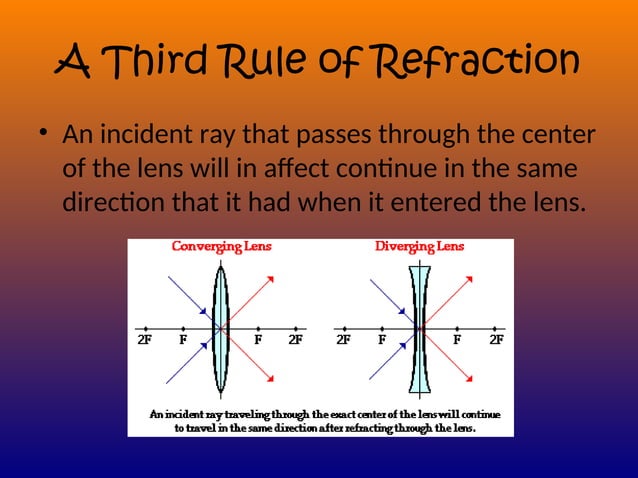 A Third Rule of Refraction

• An incident ray that passes through the center of the lens will in affect continue in the same direction that it had when it entered the lens.

Converging Lens

2F F F 2F

Diverging Lens

2F F F 2F

An incident ray traveling through the exact center of the lens will continue to travel in the same direction after refracting through the lens.